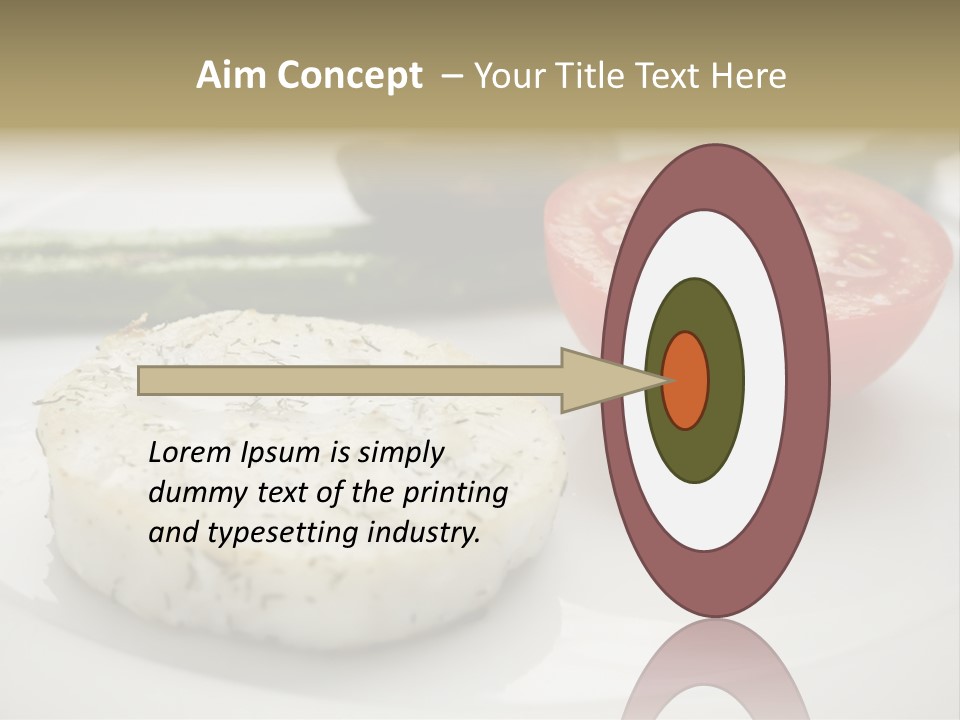 Aim Concept – Your Title Text Here

Lorem Ipsum is simply dummy text of the printing and typesetting industry.